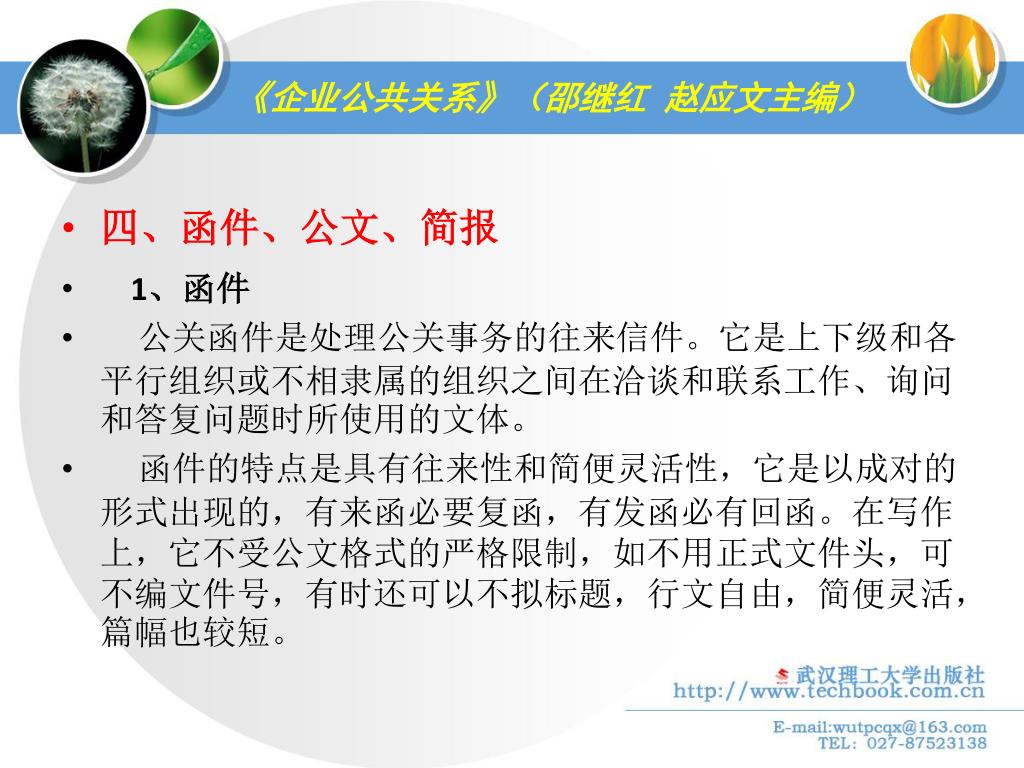 《企业公共关系》（邵继红 赵应文主编）

• 四、函件、公文、简报

• 1、函件

• 公关函件是处理公关事务的往来信件。它是上下级和各平行组织或不相隶属的组织之间在洽谈和联系工作、询问和答复问题时所使用的文体。

• 函件的特点是具有往来性和简便灵活性，它是以成对的形式出现的，有来函必要复函，有发函必有回函。在写作上，它不受公文格式的严格限制，如不用正式文件头，可不编文件号，有时还可以不拟标题，行文自由，简便灵活，篇幅也较短。

武汉理工大学出版社
http://www.techbook.com.cn
E-mail:wutpcqx@163.com
TEL: 027-87523138